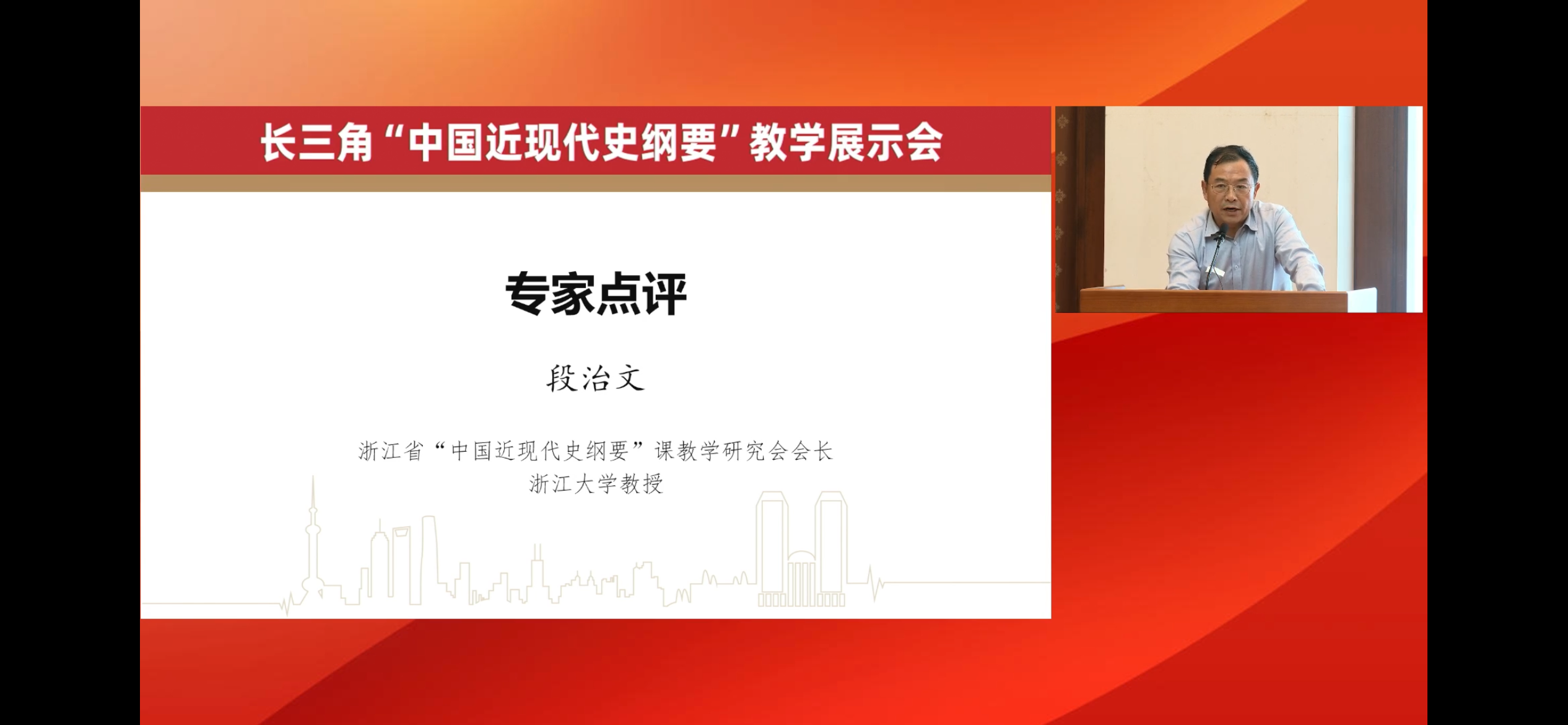 长三角“中国近现代史纲要”教学展示会

专家点评

段治文

浙江省“中国近现代史纲要”课教学研究会会长
浙江大学教授